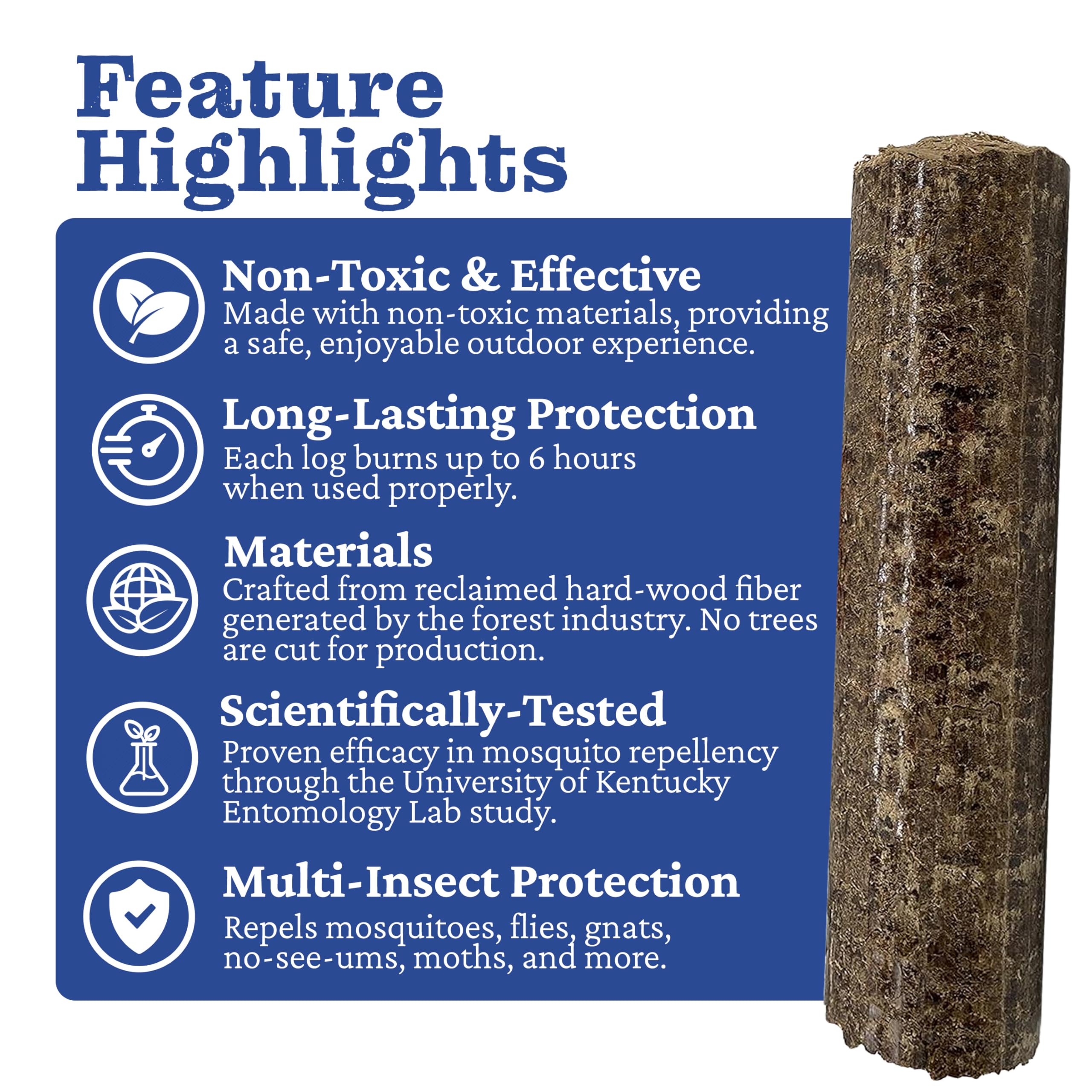 Feature Highlights

Non-Toxic & Effective
Made with non-toxic materials, providing a safe, enjoyable outdoor experience.

Long-Lasting Protection
Each log burns up to 6 hours when used properly.

Materials
Crafted from reclaimed hard-wood fiber generated by the forest industry. No trees are cut for production.

Scientifically-Tested
Proven efficacy in mosquito repellency through the University of Kentucky Entomology Lab study.

Multi-Insect Protection
Repels mosquitoes, flies, gnats, no-see-ums, moths, and more.